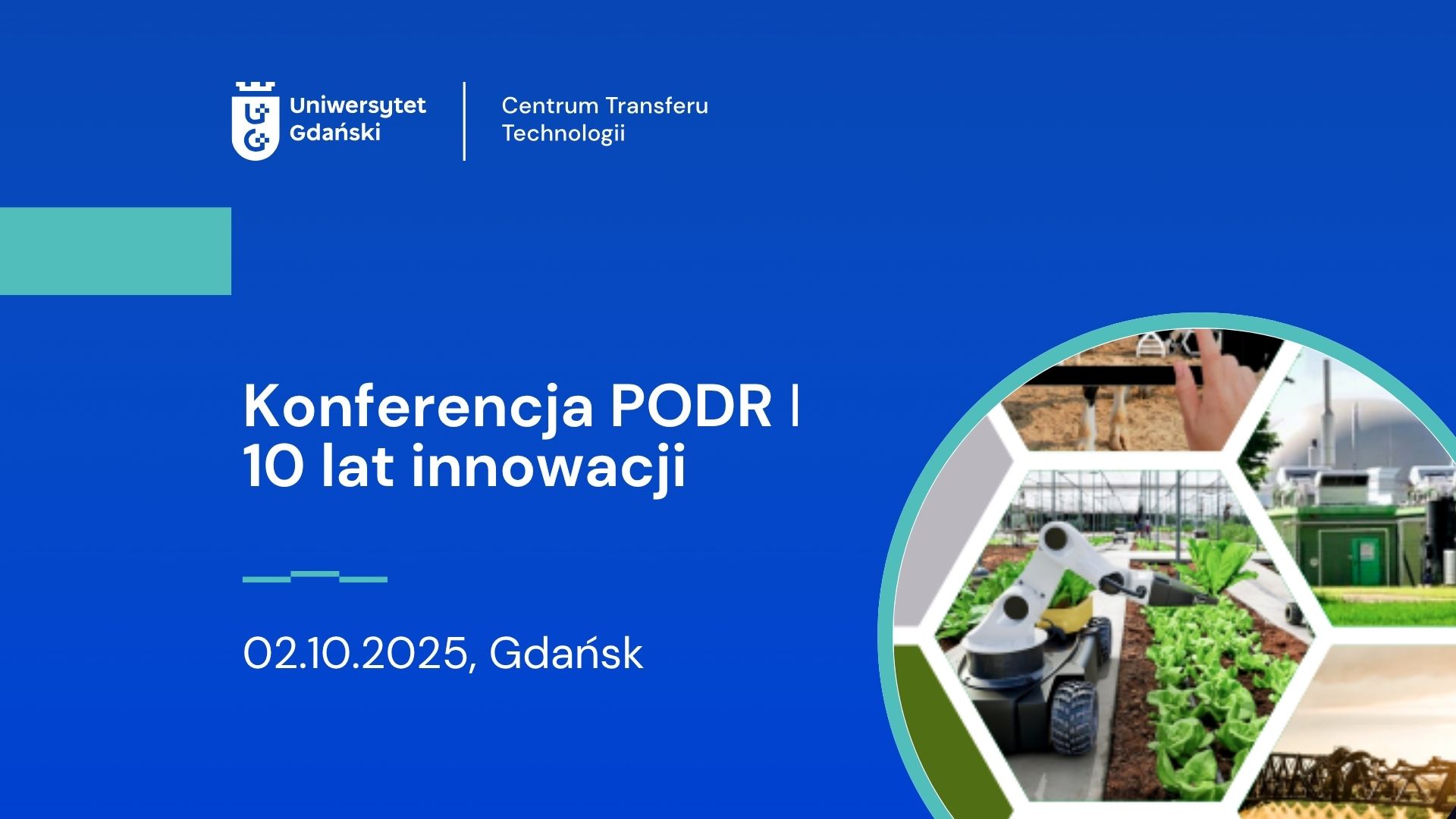 Uniwersytet Gdański

Centrum Transferu Technologii

Konferencja PODR | 10 lat innowacji

02.10.2025, Gdańsk